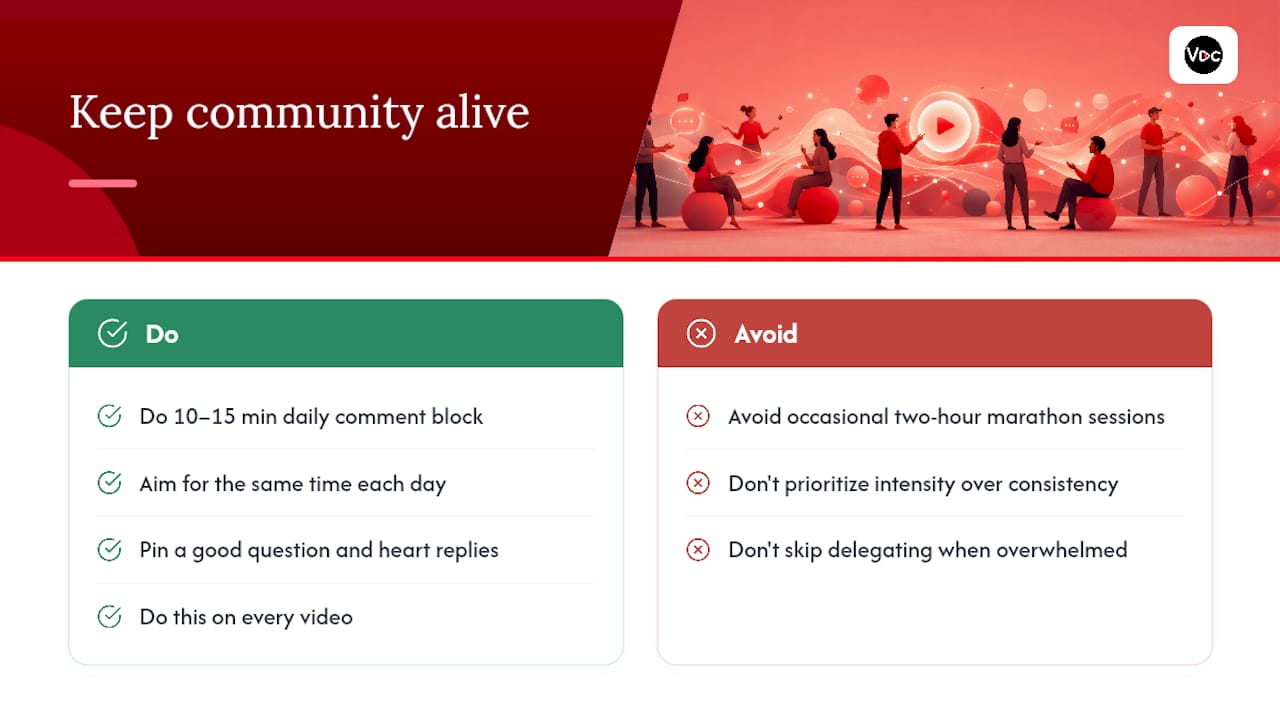 Keep community alive

VDC

Do

Do 10–15 min daily comment block

Aim for the same time each day

Pin a good question and heart replies

Do this on every video

Avoid

Avoid occasional two-hour marathon sessions

Don't prioritize intensity over consistency

Don't skip delegating when overwhelmed